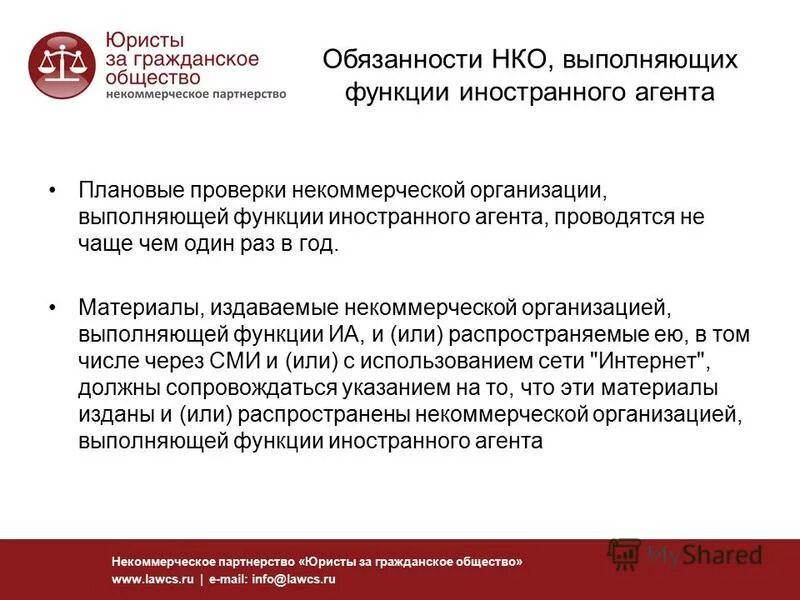 Юристы за гражданское общество
некоммерческое партнерство

Обязанности НКО, выполняющих функции иностранного агента

• Плановые проверки некоммерческой организации, выполняющей функции иностранного агента, проводятся не чаще чем один раз в год.

• Материалы, издаваемые некоммерческой организацией, выполняющей функции ИА, и (или) распространяемые ею, в том числе через СМИ и (или) с использованием сети "Интернет", должны сопровождаться указанием на то, что эти материалы изданы и (или) распространены некоммерческой организацией, выполняющей функции иностранного агента

Некоммерческое партнерство «Юристы за гражданское общество»
www.lawcs.ru | e-mail: info@lawcs.ru

MyShared